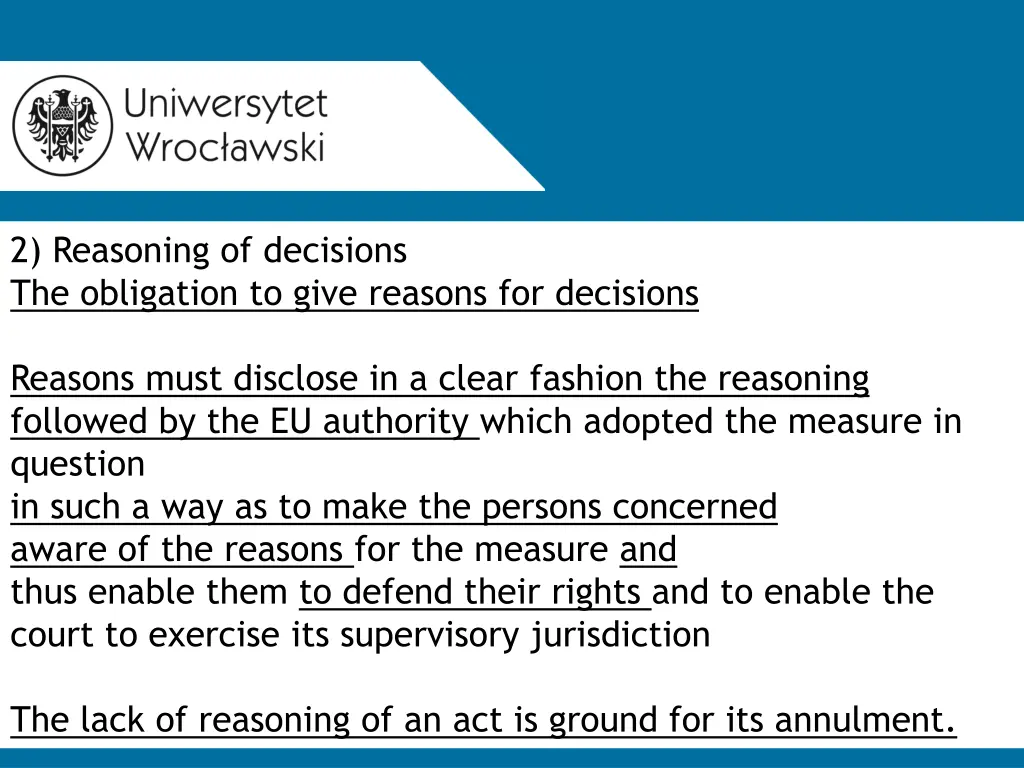 Uniwersytet Wrocławski

2) Reasoning of decisions
The obligation to give reasons for decisions

Reasons must disclose in a clear fashion the reasoning followed by the EU authority which adopted the measure in question
in such a way as to make the persons concerned aware of the reasons for the measure and
thus enable them to defend their rights and to enable the court to exercise its supervisory jurisdiction

The lack of reasoning of an act is ground for its annulment.